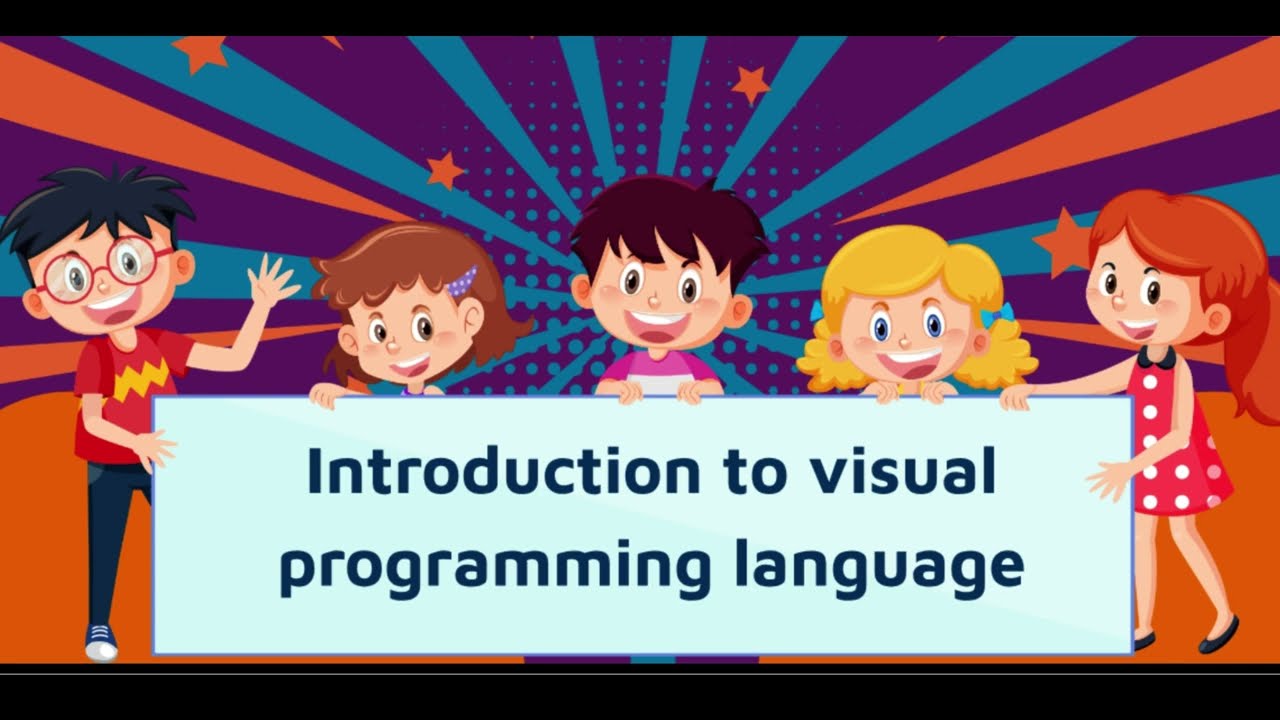 Introduction to visual programming language